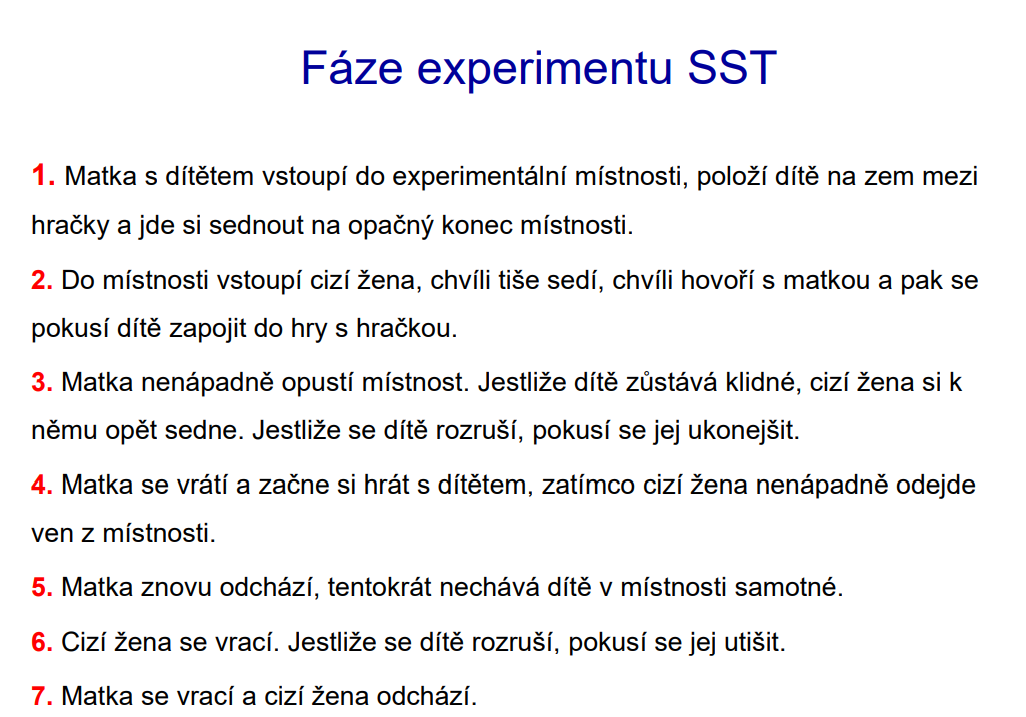 Fáze experimentu SST

1. Matka s dítětem vstoupí do experimentální místnosti, položí dítě na zem mezi hračky a jde si sednout na opačný konec místnosti.

2. Do místnosti vstoupí cizí žena, chvíli tiše sedí, chvíli hovoří s matkou a pak se pokusí dítě zapojit do hry s hračkou.

3. Matka nenápadně opustí místnost. Jestliže dítě zůstává klidné, cizí žena si k němu opět sedne. Jestliže se dítě rozruší, pokusí se jej ukonejšit.

4. Matka se vrátí a začne si hrát s dítětem, zatímco cizí žena nenápadně odejde ven z místnosti.

5. Matka znovu odchází, tentokrát nechává dítě v místnosti samotné.

6. Cizí žena se vrací. Jestliže se dítě rozruší, pokusí se jej utišit.

7. Matka se vrací a cizí žena odchází.